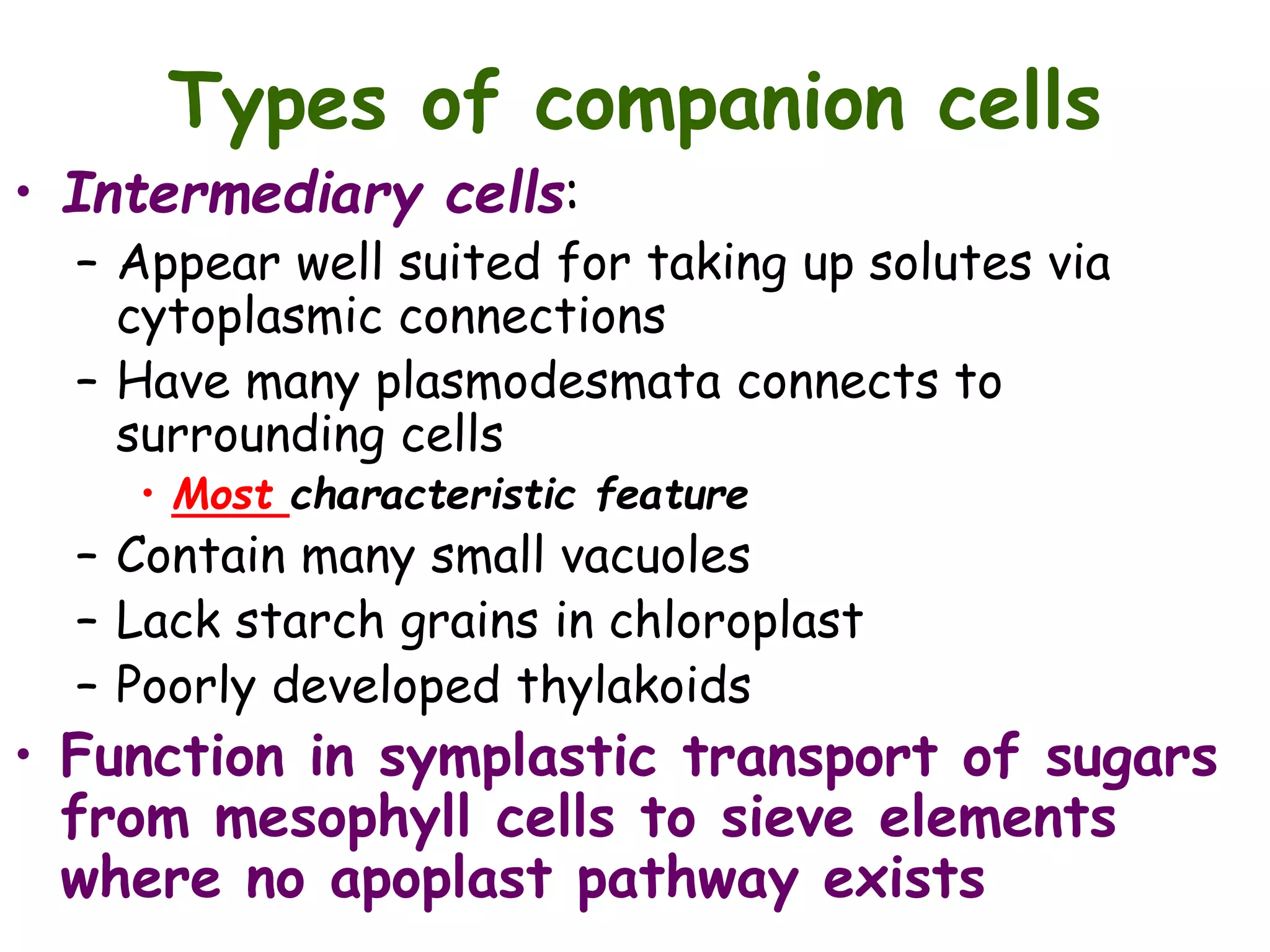 Types of companion cells

• Intermediary cells:
– Appear well suited for taking up solutes via cytoplasmic connections
– Have many plasmodesmata connects to surrounding cells
• Most characteristic feature
– Contain many small vacuoles
– Lack starch grains in chloroplast
– Poorly developed thylakoids

• Function in symplastic transport of sugars from mesophyll cells to sieve elements where no apoplast pathway exists